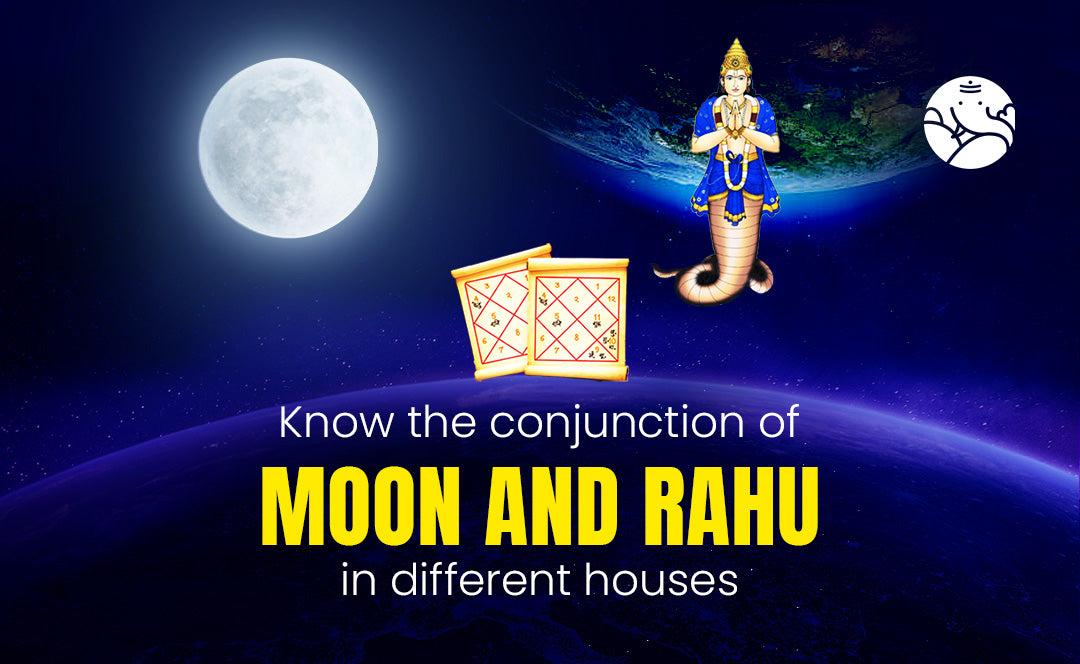 Know the conjunction of
MOON AND RAHU
in different houses